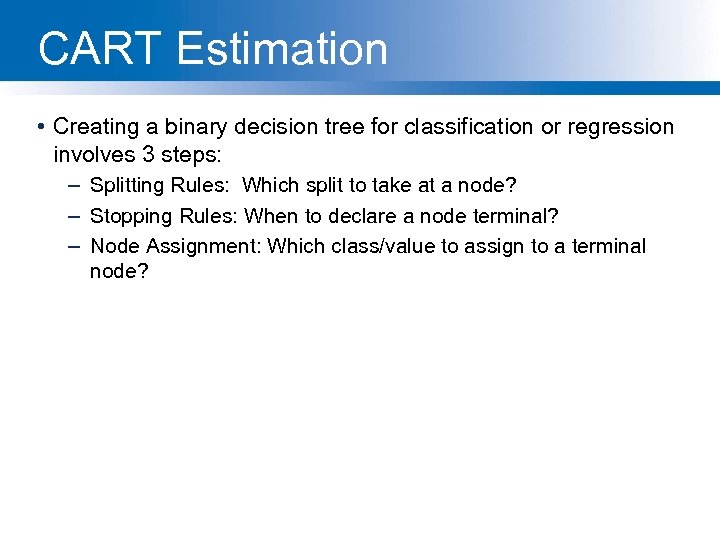 CART Estimation

• Creating a binary decision tree for classification or regression involves 3 steps:

– Splitting Rules: Which split to take at a node?

– Stopping Rules: When to declare a node terminal?

– Node Assignment: Which class/value to assign to a terminal node?